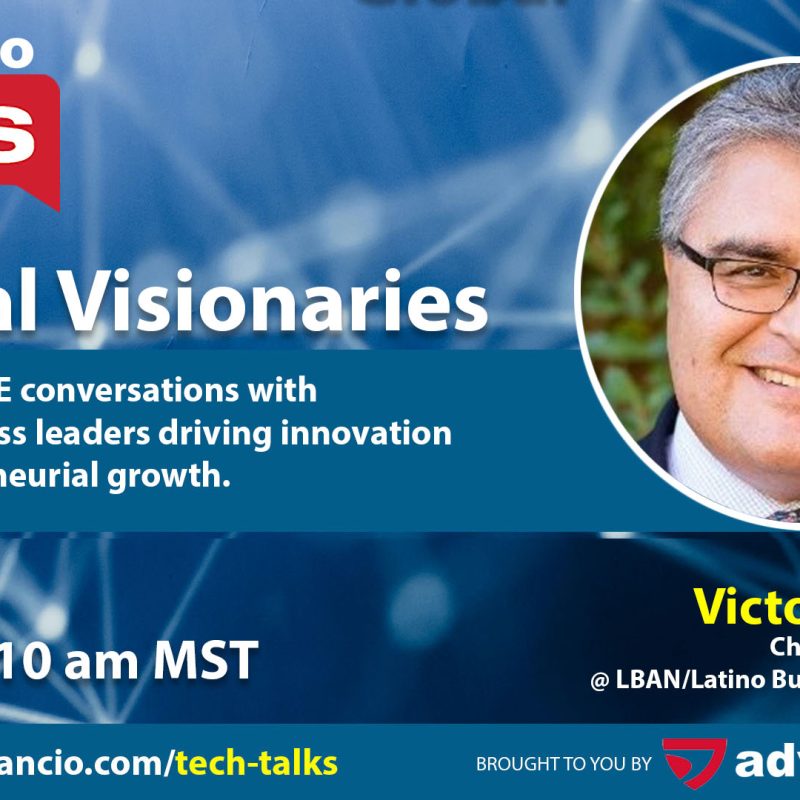 o
S

al Visionaries

E conversations with ss leaders driving innovation neurial growth.

10 am MST

Victo
Ch
@ LBAN/Latino Bu

ancio.com/tech-talks

BROUGHT TO YOU BY adv